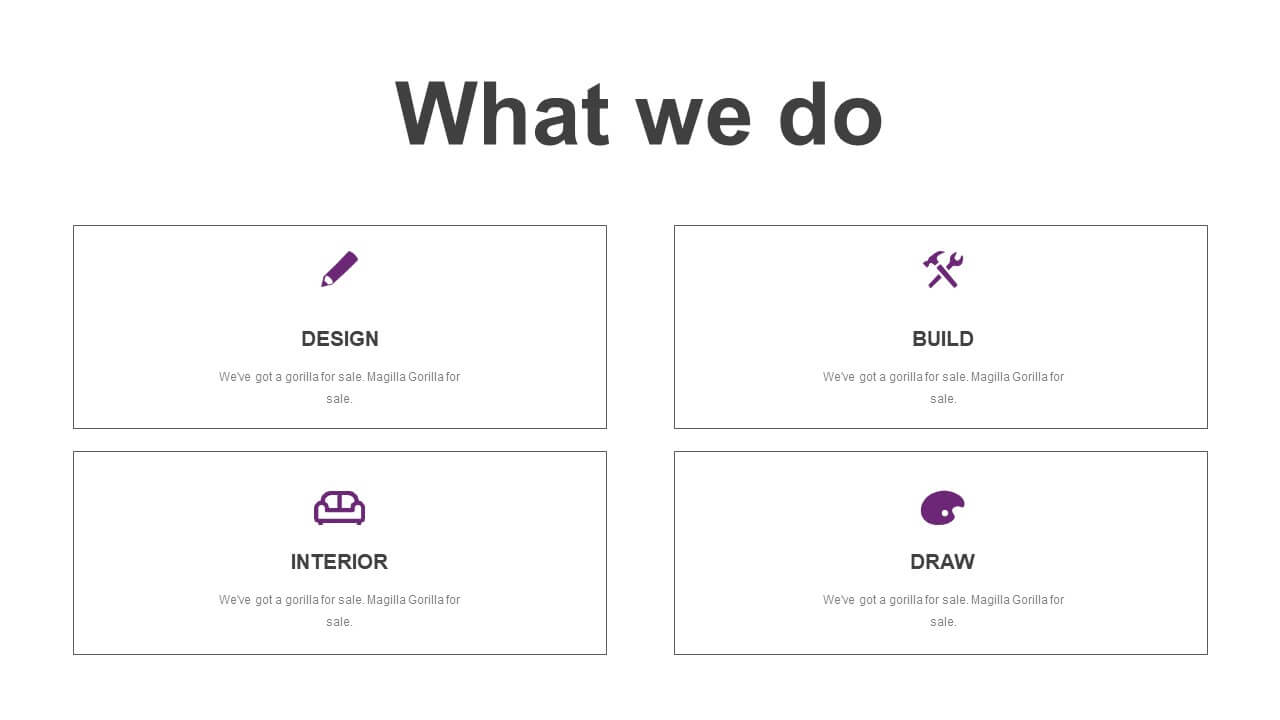 What we do

DESIGN

We've got a gorilla for sale. Magilla Gorilla for sale.

BUILD

We've got a gorilla for sale. Magilla Gorilla for sale.

INTERIOR

We've got a gorilla for sale. Magilla Gorilla for sale.

DRAW

We've got a gorilla for sale. Magilla Gorilla for sale.